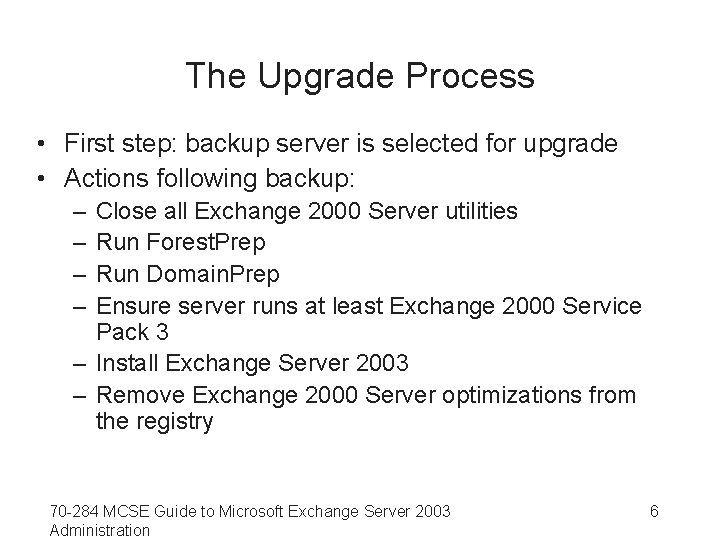 The Upgrade Process

• First step: backup server is selected for upgrade
• Actions following backup:
– Close all Exchange 2000 Server utilities
– Run ForestPrep
– Run DomainPrep
– Ensure server runs at least Exchange 2000 Service Pack 3
– Install Exchange Server 2003
– Remove Exchange 2000 Server optimizations from the registry

70-284 MCSE Guide to Microsoft Exchange Server 2003 Administration

6